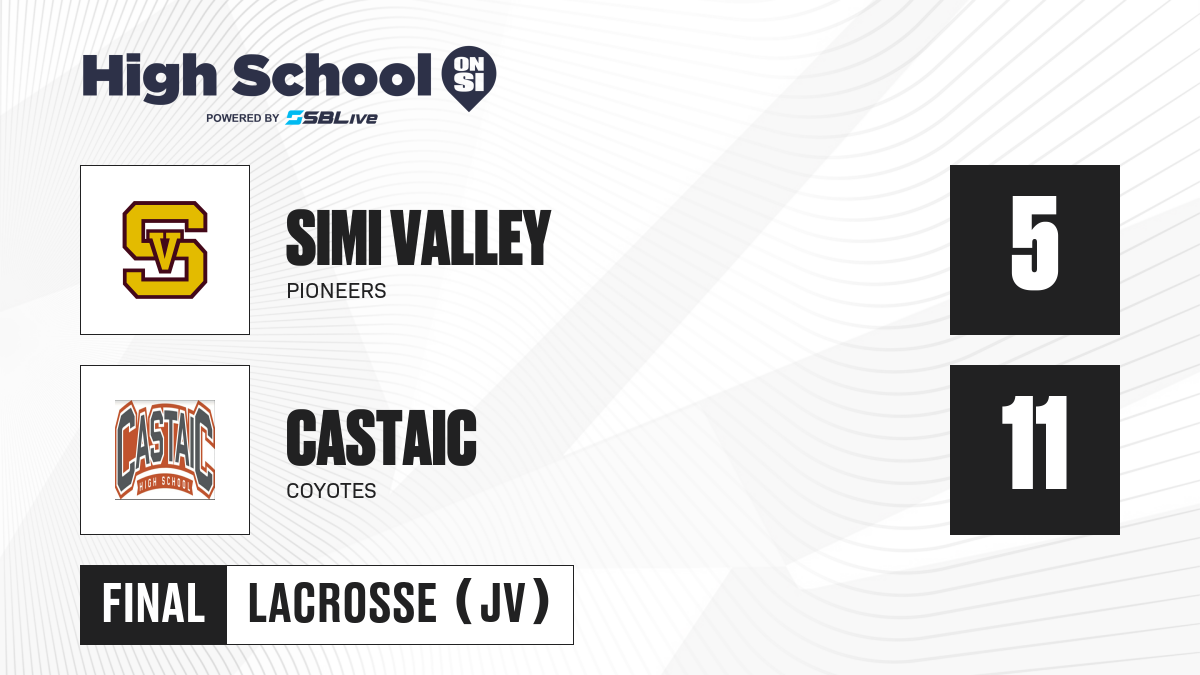 High School ON SI
POWERED BY SBLive

SV

SIMI VALLEY
PIONEERS

5

CASTAIC
HIGH SCHOOL

CASTAIC
COYOTES

11

FINAL LACROSSE (JV)